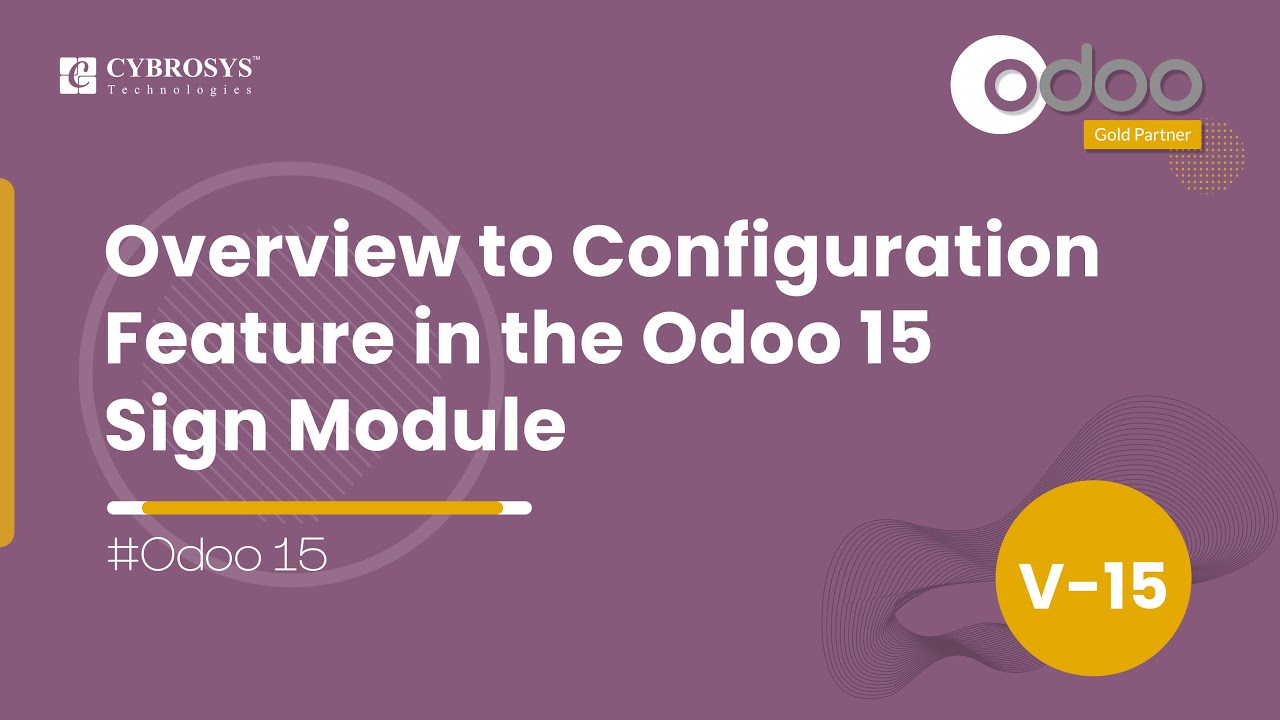 CYBROSYS™
Technologies

odoo
Gold Partner

Overview to Configuration Feature in the Odoo 15 Sign Module

#Odoo 15

V-15